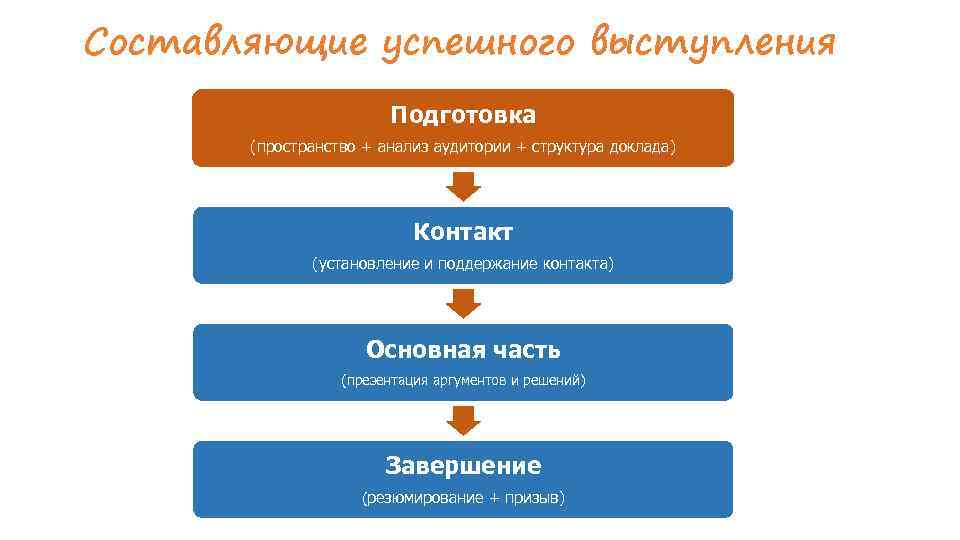 Составляющие успешного выступления

Подготовка

(пространство + анализ аудитории + структура доклада)

Контакт

(установление и поддержание контакта)

Основная часть

(презентация аргументов и решений)

Завершение

(резюмирование + призыв)